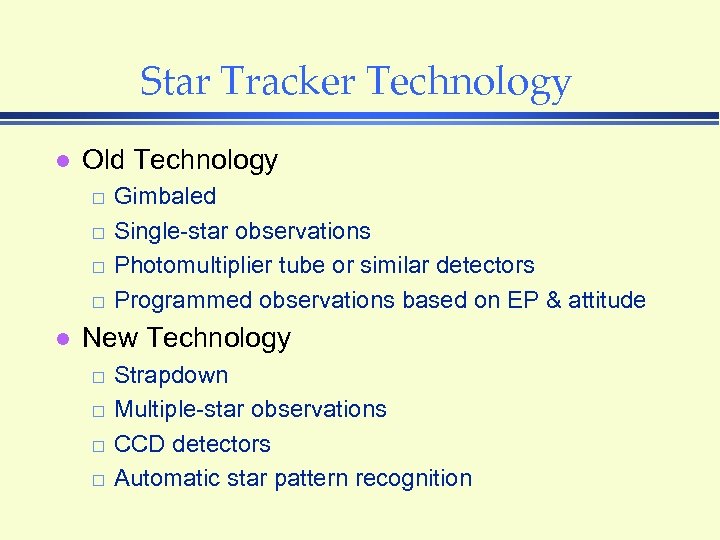 Star Tracker Technology

- Old Technology
  - Gimbaled
  - Single-star observations
  - Photomultiplier tube or similar detectors
  - Programmed observations based on EP & attitude
- New Technology
  - Strapdown
  - Multiple-star observations
  - CCD detectors
  - Automatic star pattern recognition